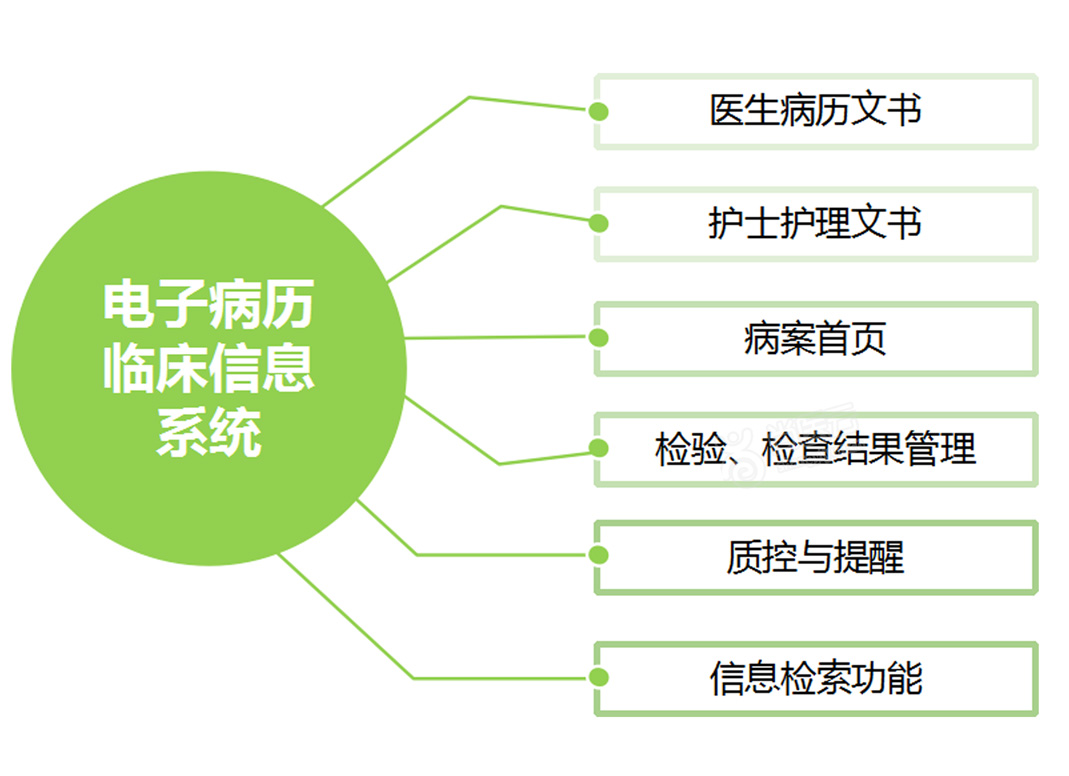 电子病历临床信息系统

医生病历文书

护士护理文书

病案首页

检验、检查结果管理

质控与提醒

信息检索功能